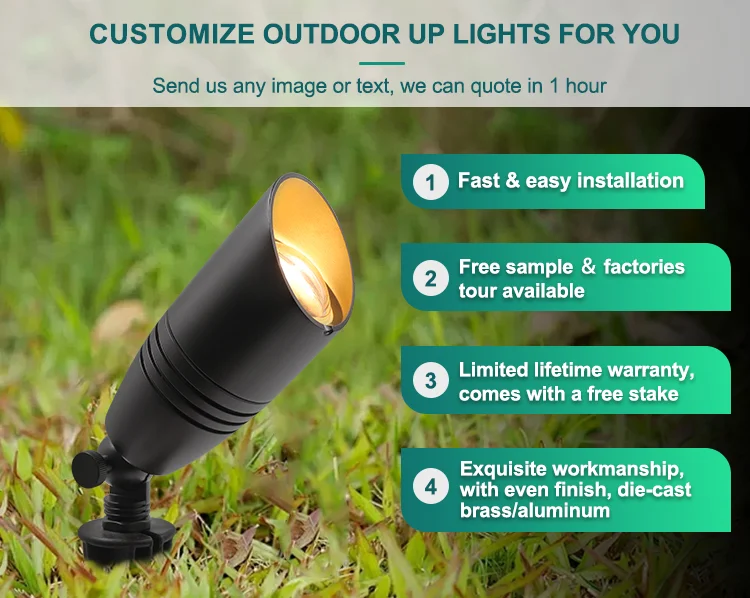 CUSTOMIZE OUTDOOR UP LIGHTS FOR YOU

Send us any image or text, we can quote in 1 hour

1 Fast & easy installation

2 Free sample & factories tour available

3 Limited lifetime warranty, comes with a free stake

4 Exquisite workmanship, with even finish, die-cast brass/aluminum